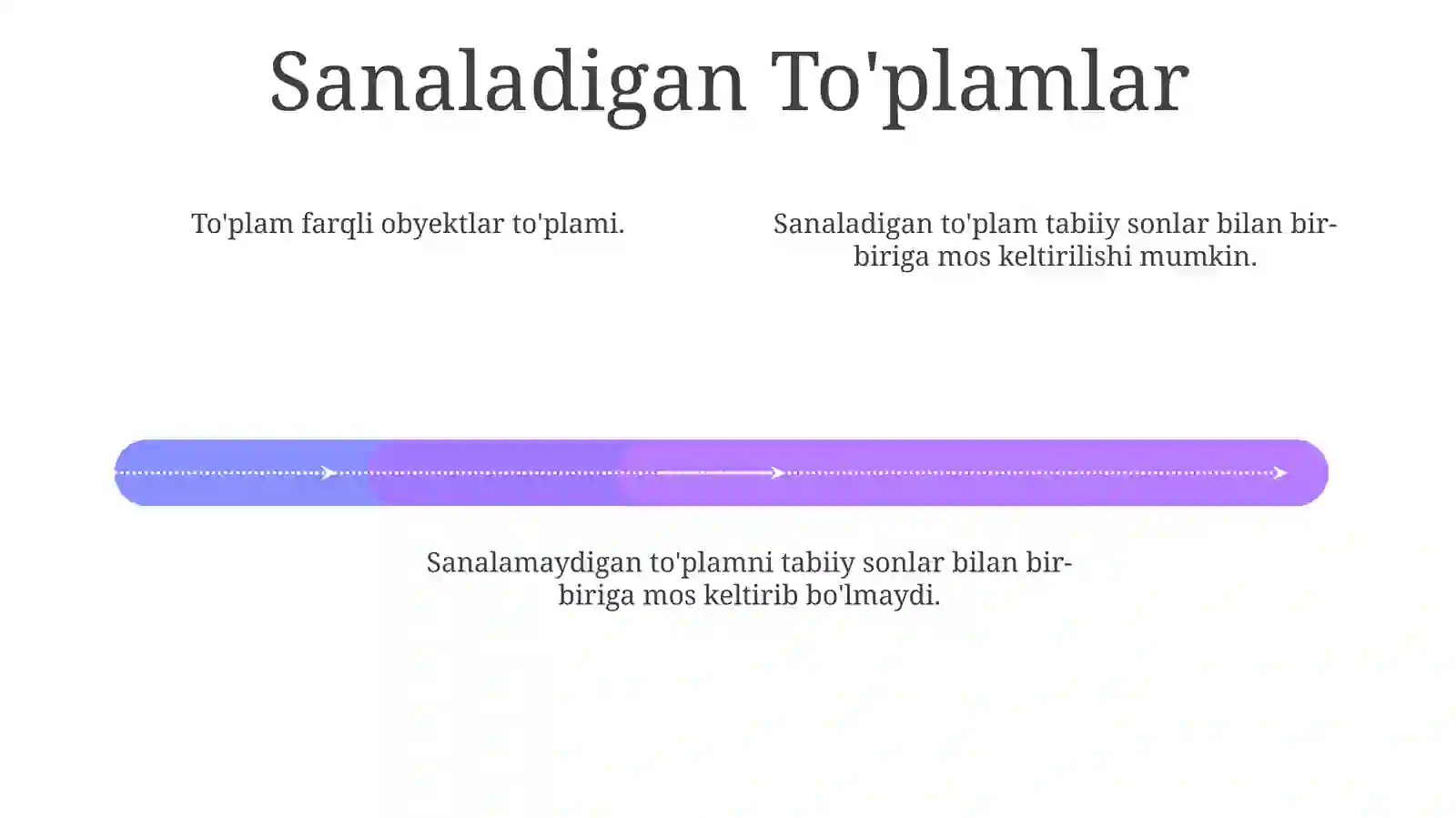 Sanaladigan To'plamlar

To'plam farqli obyektlar to'plami.

Sanaladigan to'plam tabiiy sonlar bilan bir-biriga mos keltirilishi mumkin.

Sanalamaydigan to'plamni tabiiy sonlar bilan bir-biriga mos keltirib bo'lmaydi.